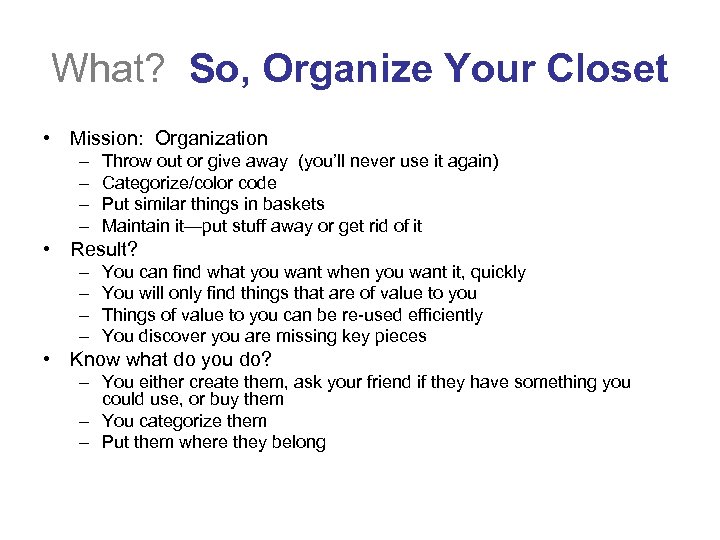 What? So, Organize Your Closet

• Mission: Organization
  – Throw out or give away (you'll never use it again)
  – Categorize/color code
  – Put similar things in baskets
  – Maintain it—put stuff away or get rid of it
• Result?
  – You can find what you want when you want it, quickly
  – You will only find things that are of value to you
  – Things of value to you can be re-used efficiently
  – You discover you are missing key pieces
• Know what do you do?
  – You either create them, ask your friend if they have something you could use, or buy them
  – You categorize them
  – Put them where they belong